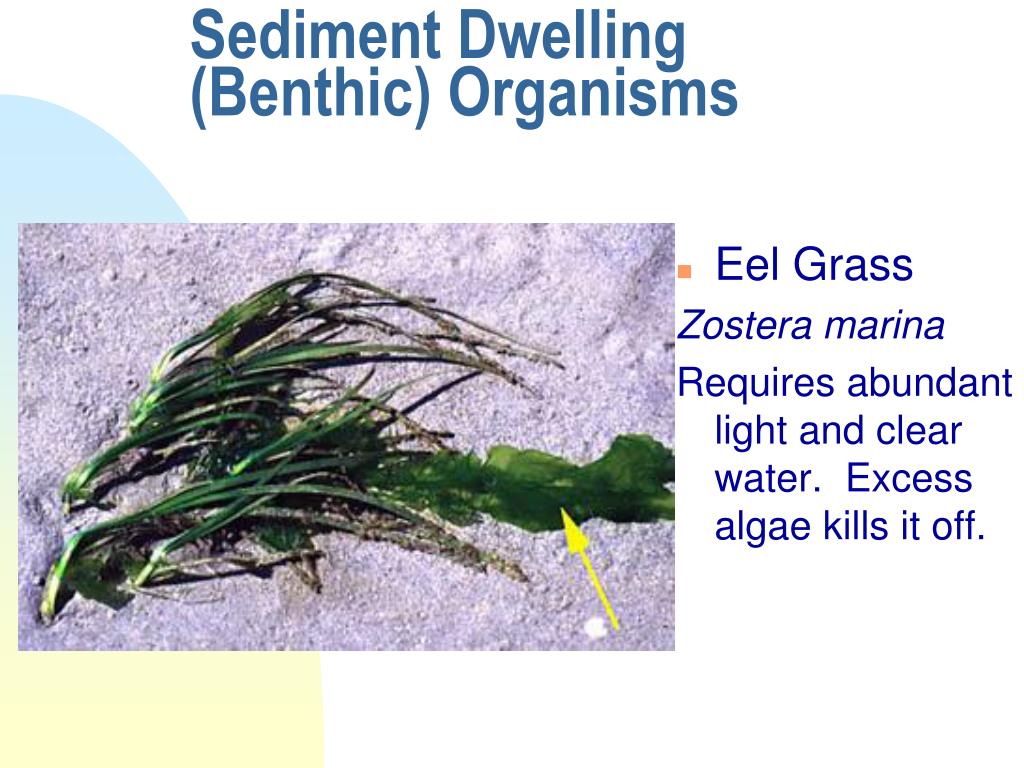 Sediment Dwelling (Benthic) Organisms

Eel Grass

Zostera marina

Requires abundant light and clear water.  Excess algae kills it off.